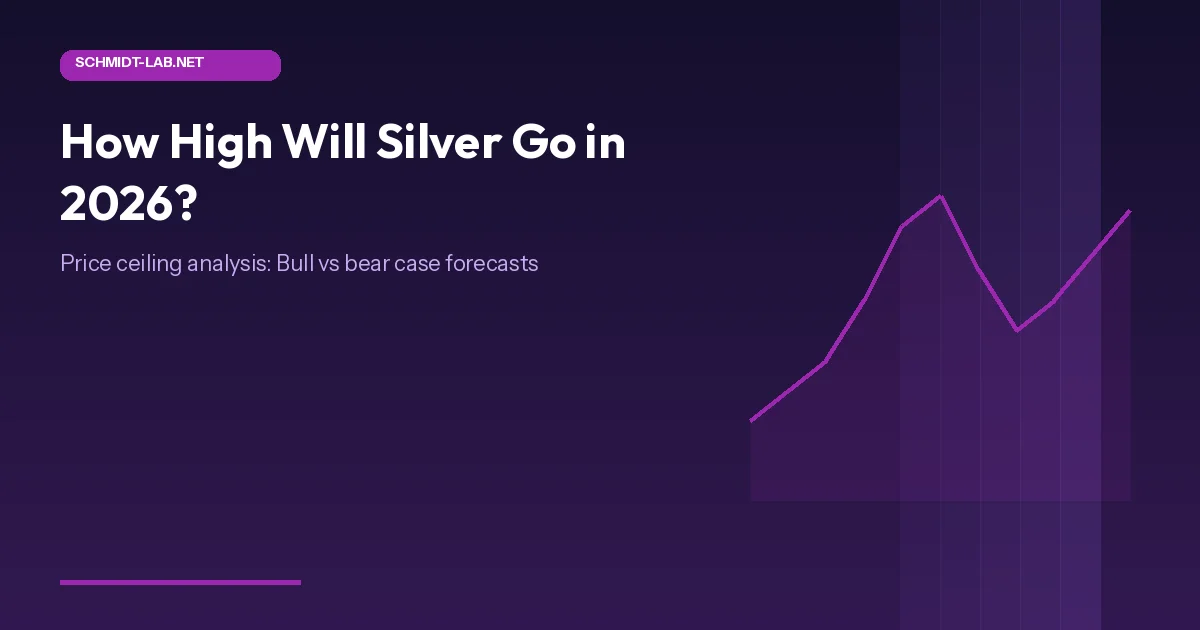 SCHMIDT-LAB.NET

How High Will Silver Go in 2026?

Price ceiling analysis: Bull vs bear case forecasts